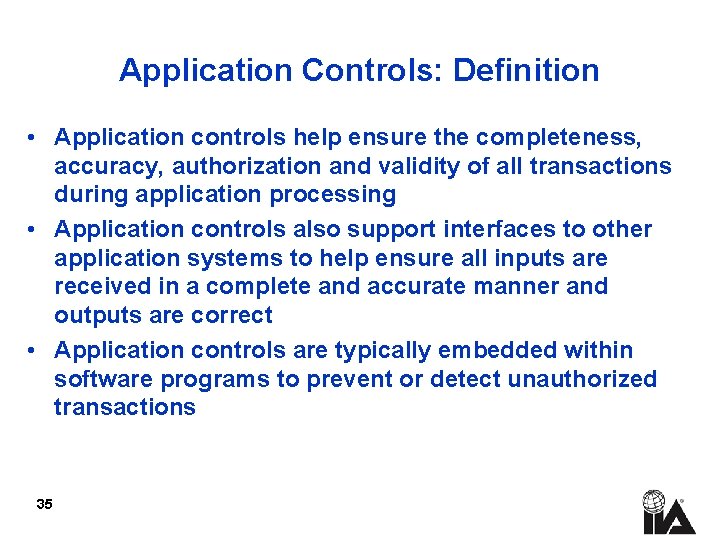 Application Controls: Definition

• Application controls help ensure the completeness, accuracy, authorization and validity of all transactions during application processing

• Application controls also support interfaces to other application systems to help ensure all inputs are received in a complete and accurate manner and outputs are correct

• Application controls are typically embedded within software programs to prevent or detect unauthorized transactions

35

IIA